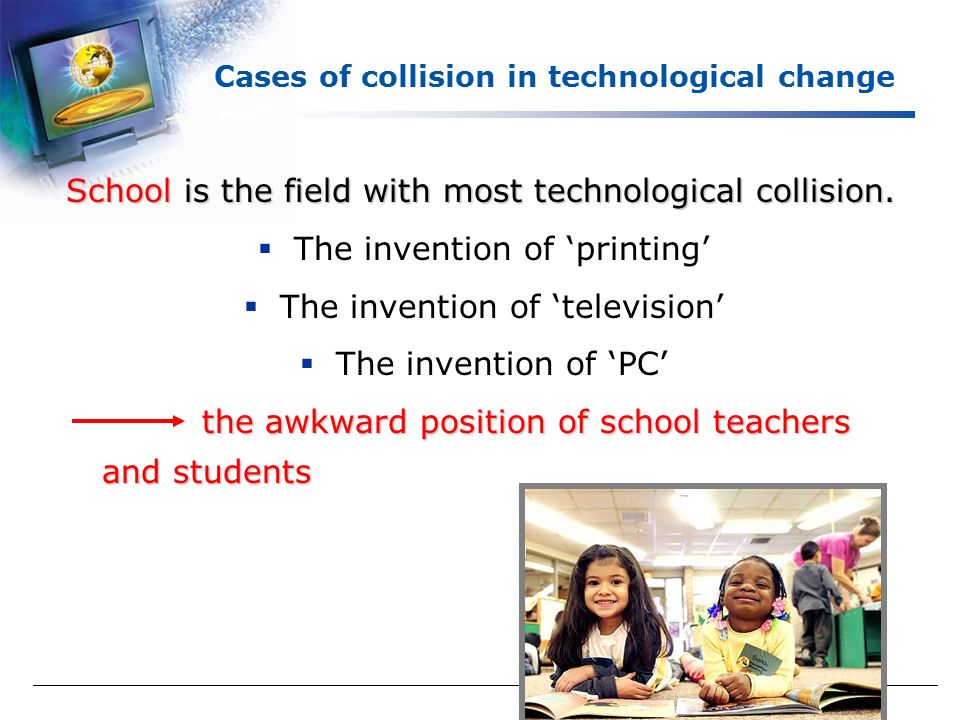 Cases of collision in technological change

School is the field with most technological collision.

▪ The invention of ‘printing’

▪ The invention of ‘television’

▪ The invention of ‘PC’

the awkward position of school teachers and students